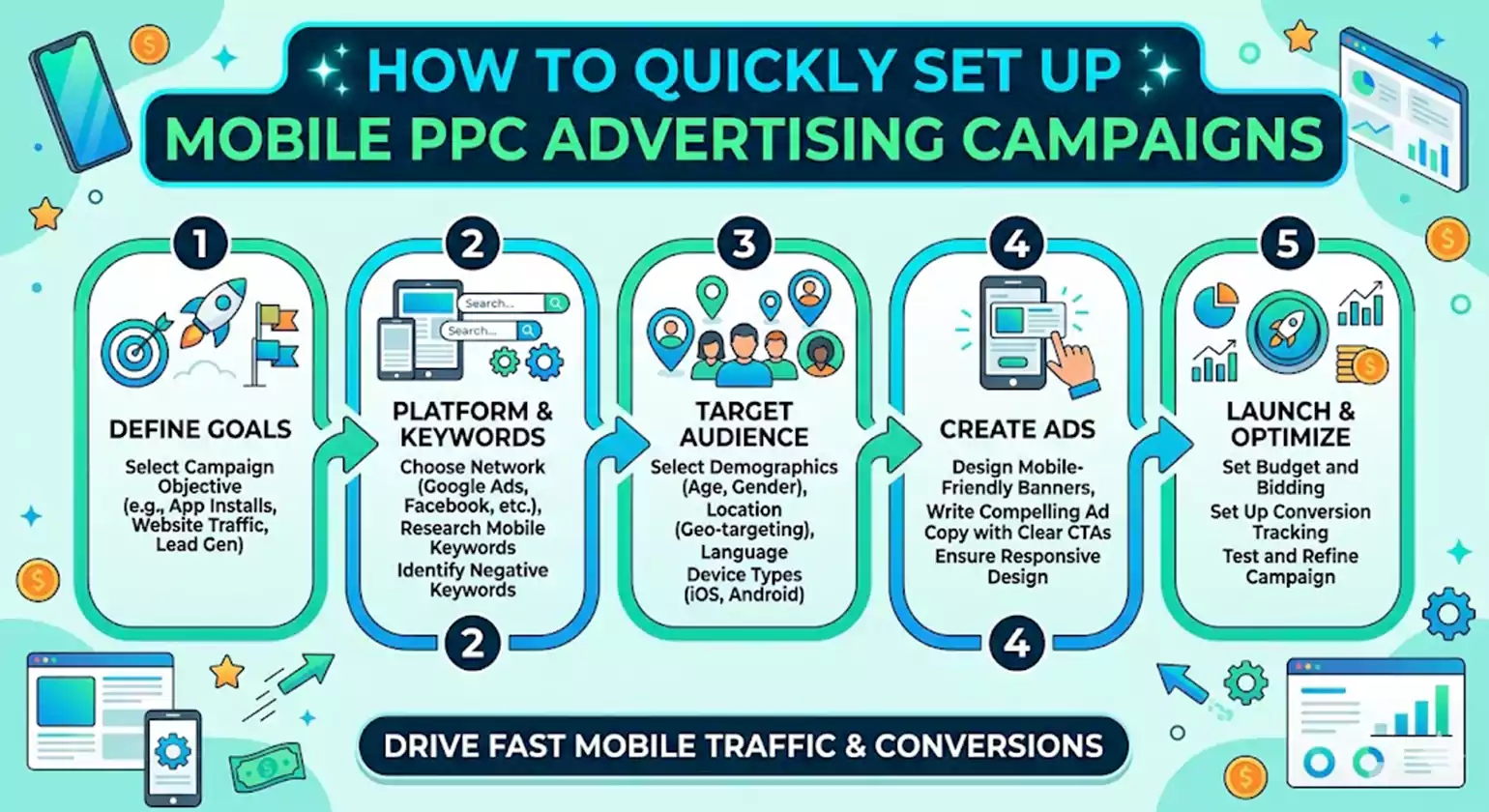 HOW TO QUICKLY SET UP
MOBILE PPC ADVERTISING CAMPAIGNS

1

DEFINE GOALS

Select Campaign Objective (e.g., App Installs, Website Traffic, Lead Gen)

2

Search...
Search...

PLATFORM & KEYWORDS

Choose Network (Google Ads, Facebook, etc.), Research Mobile Keywords Identify Negative Keywords

2

3

TARGET AUDIENCE

Select Demographics (Age, Gender), Location (Geo-targeting), Language Device Types (iOS, Android)

4

CREATE ADS

Design Mobile-Friendly Banners, Write Compelling Ad Copy with Clear CTAs Ensure Responsive Design

4

5

LAUNCH & OPTIMIZE

Set Budget and Bidding Set Up Conversion Tracking Test and Refine Campaign

DRIVE FAST MOBILE TRAFFIC & CONVERSIONS